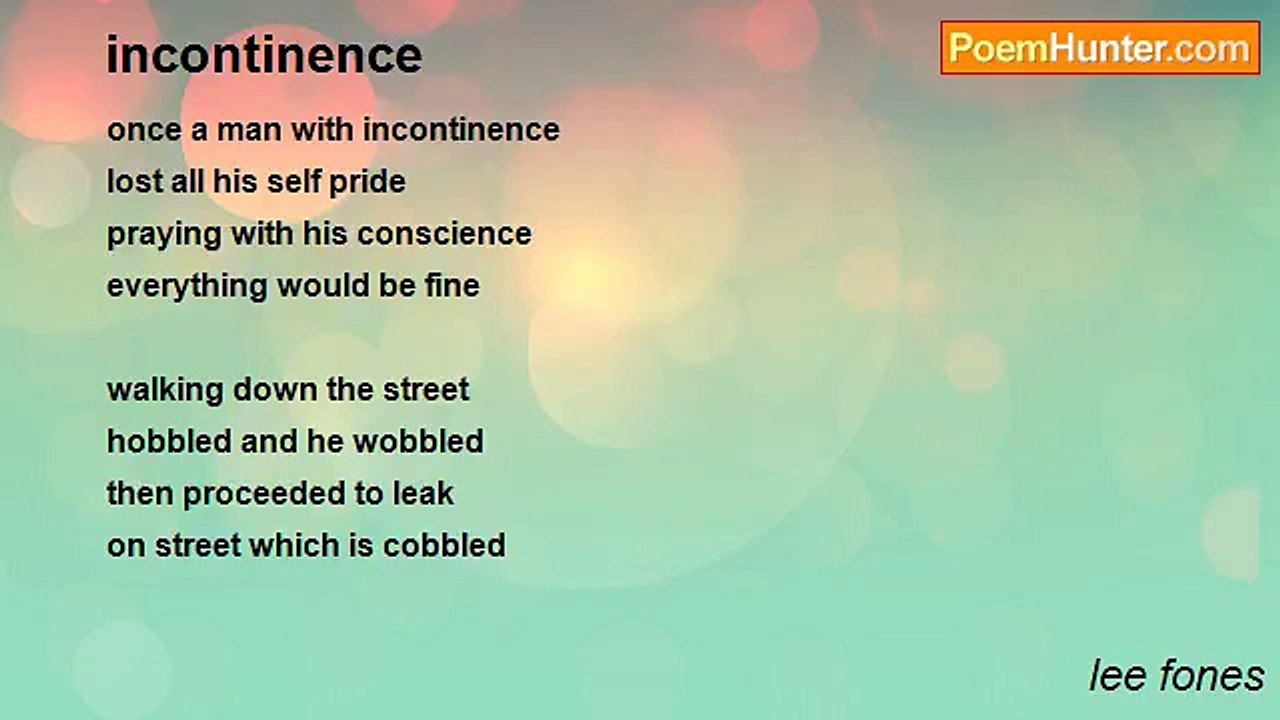 incontinence

PoemHunter.com

once a man with incontinence
lost all his self pride
praying with his conscience
everything would be fine

walking down the street
hobbled and he wobbled
then proceeded to leak
on street which is cobbled

lee fones